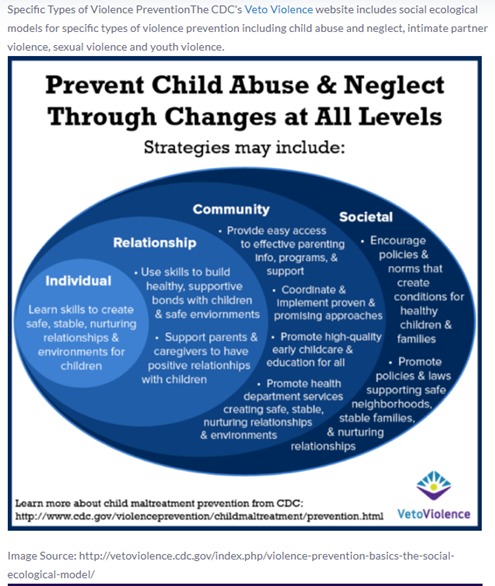 Specific Types of Violence PreventionThe CDC's Veto Violence website includes social ecological models for specific types of violence prevention including child abuse and neglect, intimate partner violence, sexual violence and youth violence.

Prevent Child Abuse & Neglect Through Changes at All Levels

Strategies may include:

Individual

Learn skills to create safe, stable, nurturing relationships & environments for children

Relationship

• Use skills to build healthy, supportive bonds with children & safe enviornments

• Support parents & caregivers to have positive relationhips with children

Community

• Provide easy access to effective parenting info, programs, & support

• Coordinate & implement proven & promising approaches

• Promote high-quality early childcare & education for all

• Promote health department services creating safe, stable, nurturing relationships & environments

Societal

• Encourage policies & norms that create conditions for healthy children & families

• Promote policies & laws supporting safe neighborhoods, stable families, & nurturing relationships

Learn more about child maltreatment prevention from CDC:
http://www.cdc.gov/violenceprevention/childmaltreatment/prevention.html

VetoViolence

Image Source: http://vetoviolence.cdc.gov/index.php/violence-prevention-basics-the-social-ecological-model/